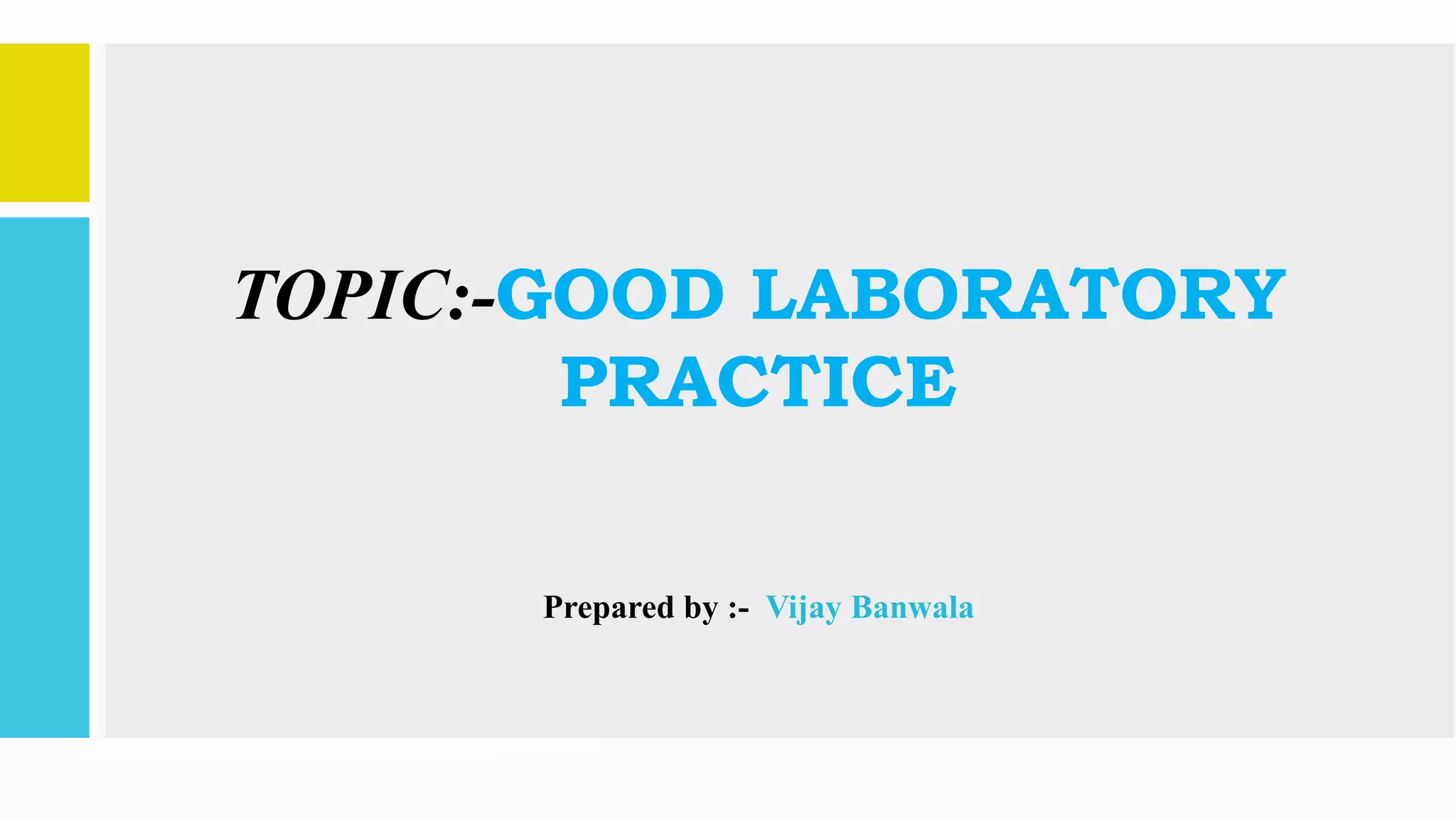 TOPIC:-GOOD LABORATORY PRACTICE

Prepared by :- Vijay Banwala